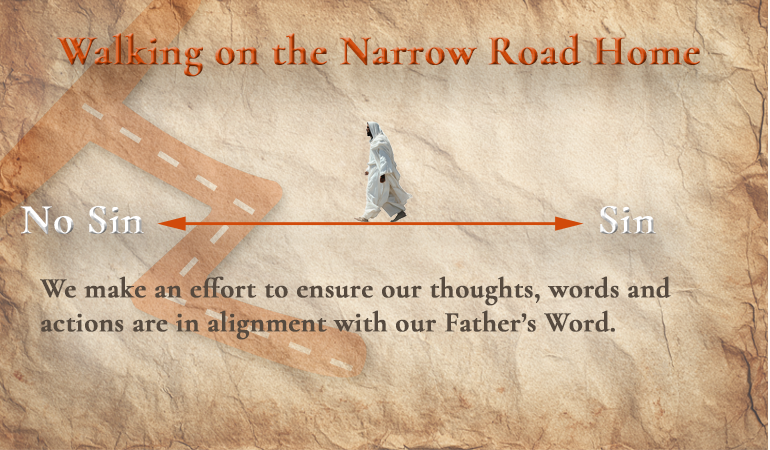 Walking on the Narrow Road Home

No Sin

Sin

We make an effort to ensure our thoughts, words and actions are in alignment with our Father's Word.